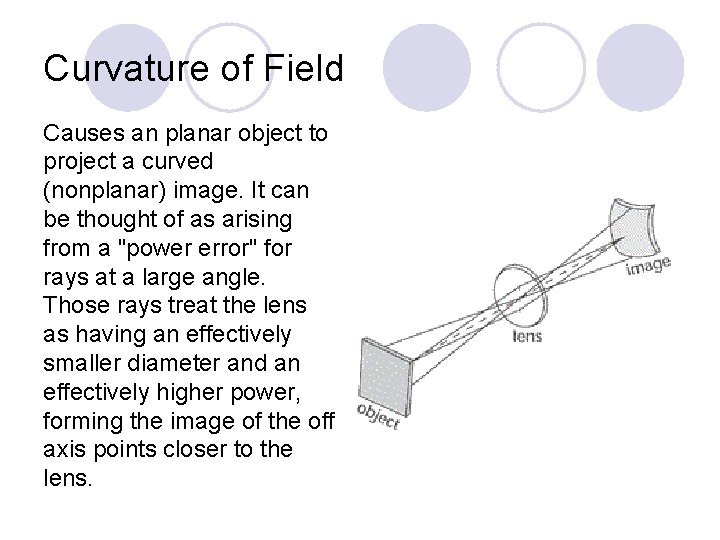 Curvature of Field

Causes an planar object to project a curved (nonplanar) image. It can be thought of as arising from a "power error" for rays at a large angle. Those rays treat the lens as having an effectively smaller diameter and an effectively higher power, forming the image of the off axis points closer to the lens.

image

lens

object